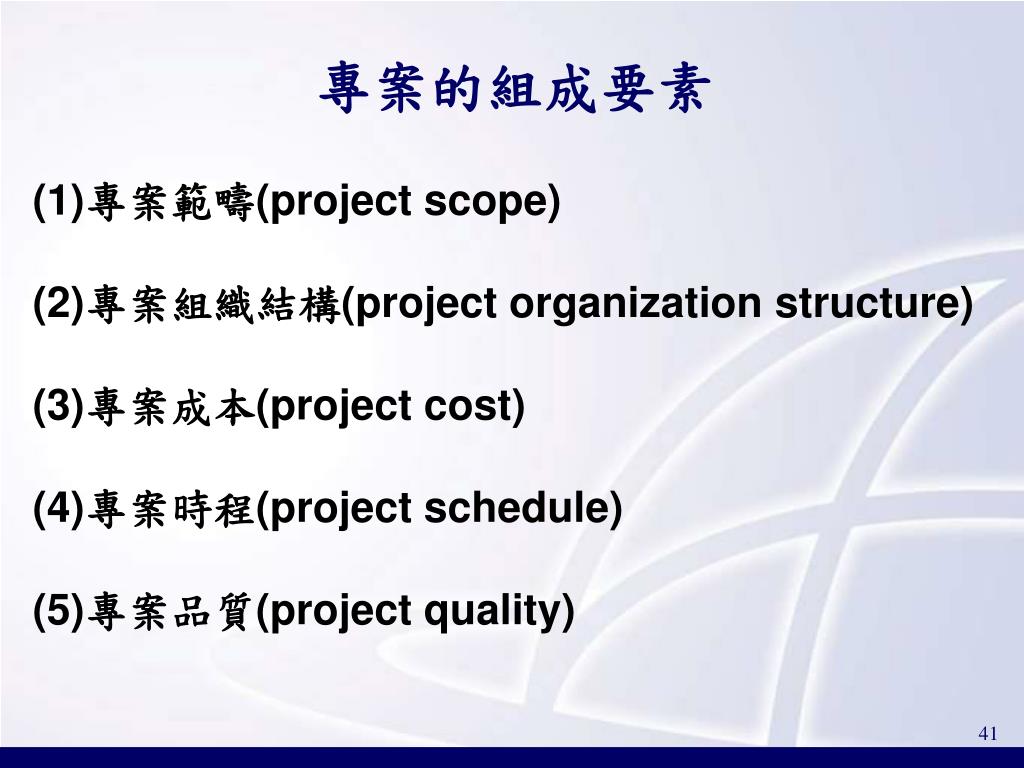 專案的組成要素

(1)專案範疇(project scope)

(2)專案組織結構(project organization structure)

(3)專案成本(project cost)

(4)專案時程(project schedule)

(5)專案品質(project quality)

41